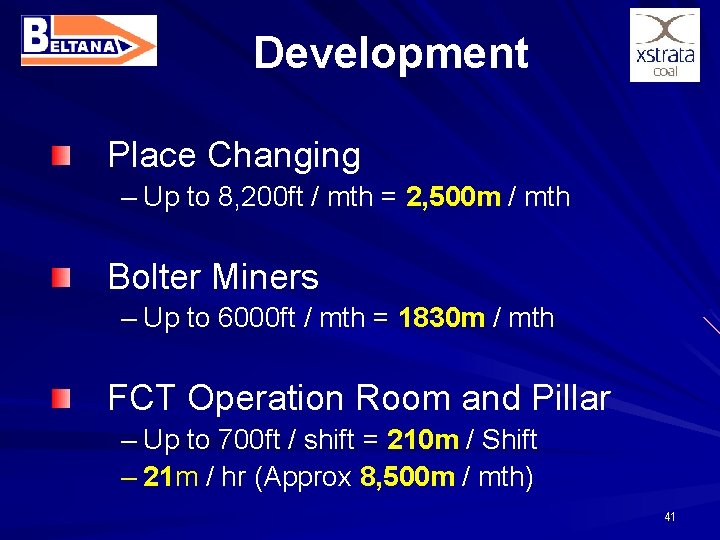 BELTANA

Development

xstrata coal

Place Changing
– Up to 8,200ft / mth = 2,500m / mth

Bolter Miners
– Up to 6000ft / mth = 1830m / mth

FCT Operation Room and Pillar
– Up to 700ft / shift = 210m / Shift
– 21m / hr (Approx 8,500m / mth)

41